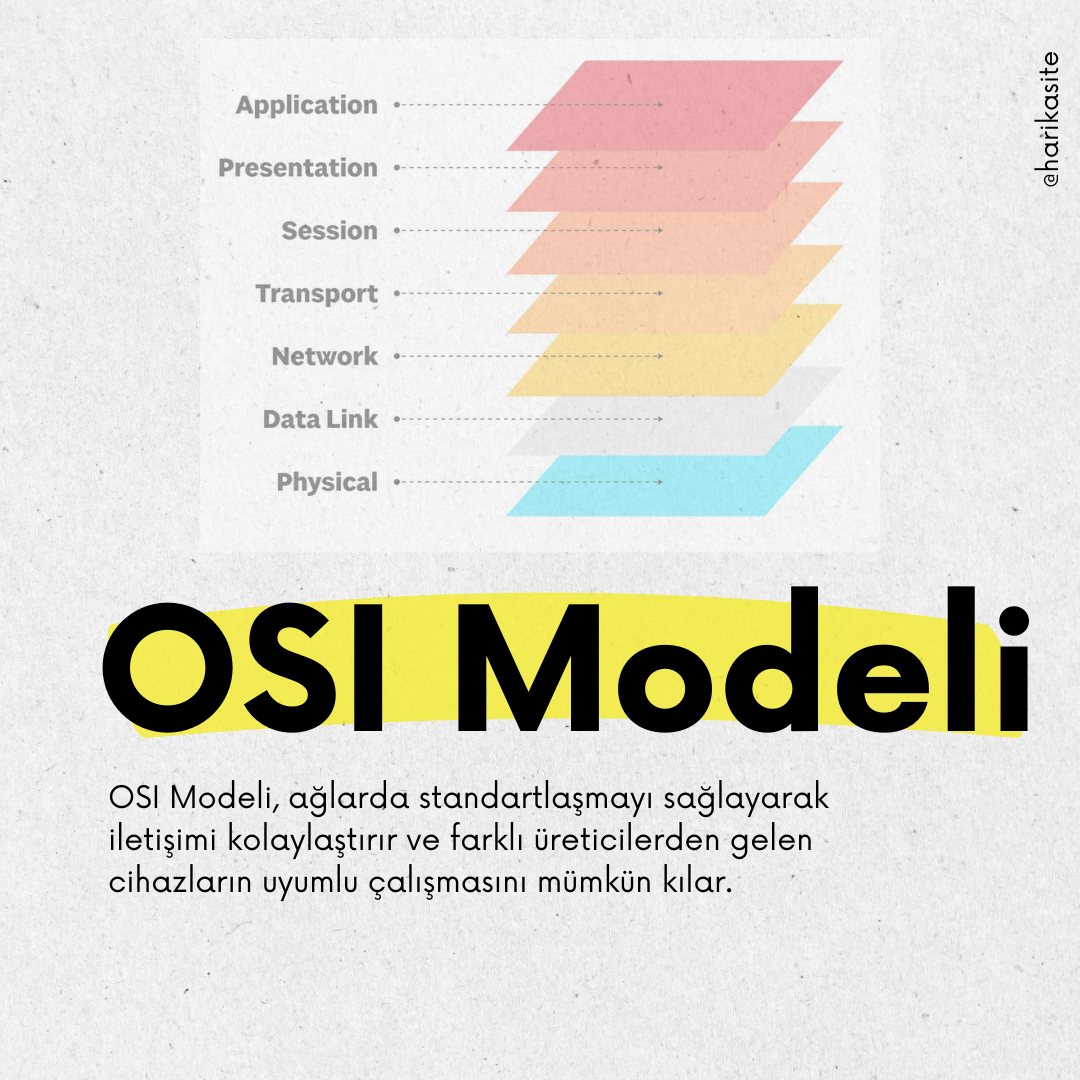 Application
Presentation
Session
Transport
Network
Data Link
Physical

@harikasite

OSI Modeli

OSI Modeli, ağlarda standartlaşmayı sağlayarak iletişimi kolaylaştırır ve farklı üreticilerden gelen cihazların uyumlu çalışmasını mümkün kılar.